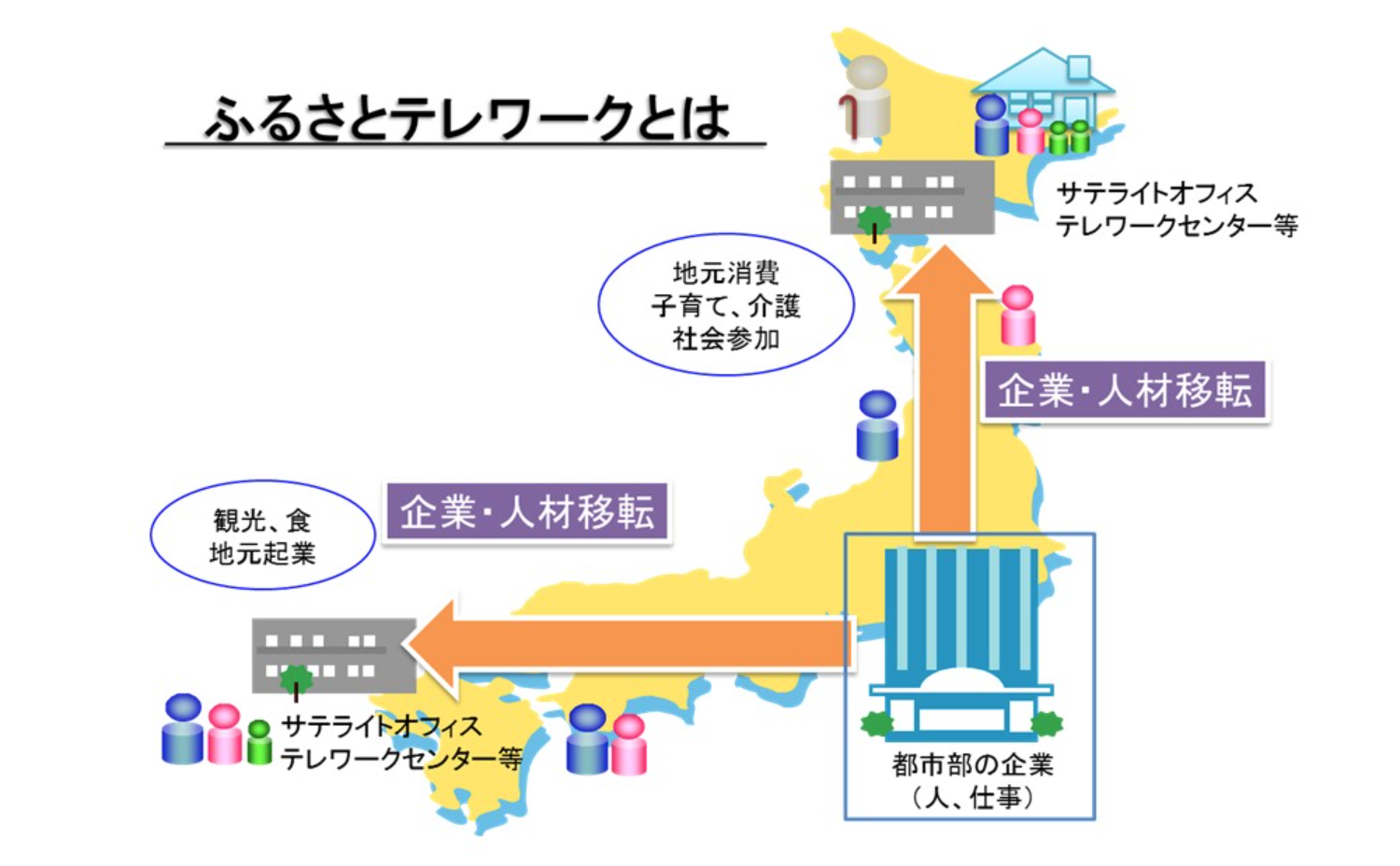 ふるさとテレワークとは

サテライトオフィス
テレワークセンター等

地元消費
子育て、介護
社会参加

企業・人材移転

観光、食
地元起業

企業・人材移転

サテライトオフィス
テレワークセンター等

都市部の企業
（人、仕事）